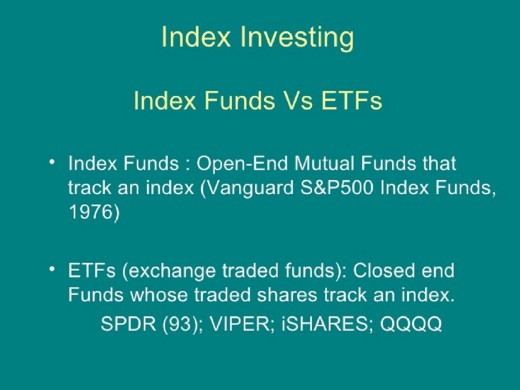 Index Investing

Index Funds Vs ETFs

• Index Funds : Open-End Mutual Funds that track an index (Vanguard S&P500 Index Funds, 1976)

• ETFs (exchange traded funds): Closed end Funds whose traded shares track an index.
SPDR (93); VIPER; iSHARES; QQQQ